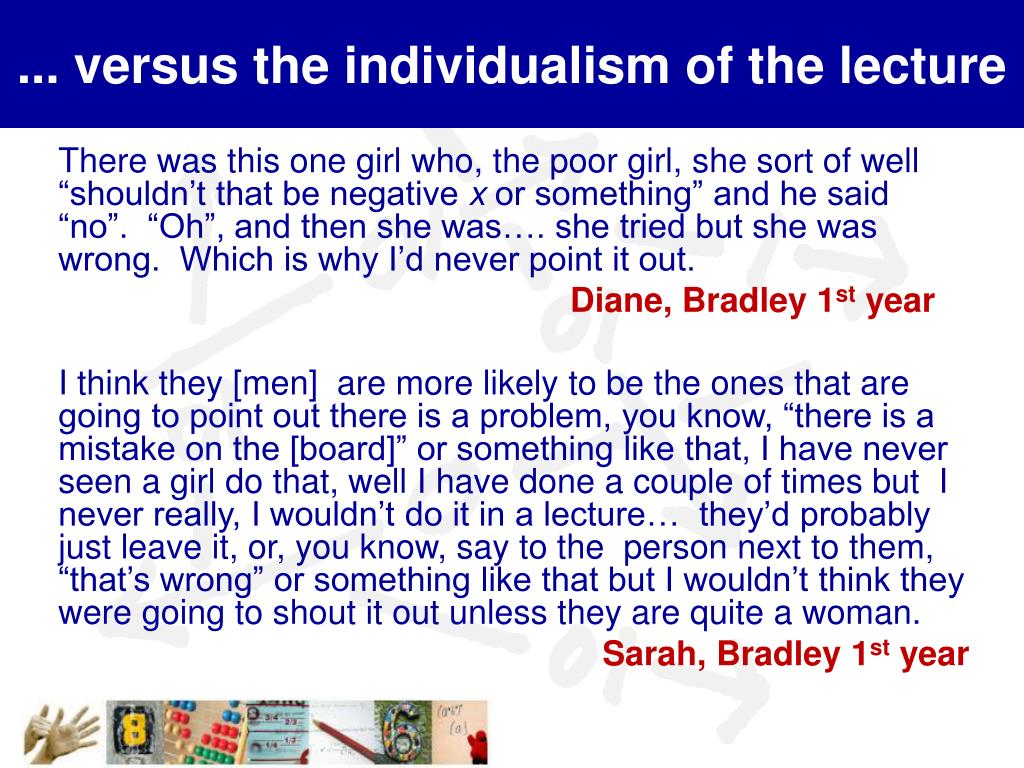 ... versus the individualism of the lecture

There was this one girl who, the poor girl, she sort of well “shouldn’t that be negative $x$ or something” and he said “no”. “Oh”, and then she was…. she tried but she was wrong. Which is why I’d never point it out.

Diane, Bradley 1st year

I think they [men] are more likely to be the ones that are going to point out there is a problem, you know, “there is a mistake on the [board]” or something like that, I have never seen a girl do that, well I have done a couple of times but I never really, I wouldn’t do it in a lecture… they’d probably just leave it, or, you know, say to the person next to them, “that’s wrong” or something like that but I wouldn’t think they were going to shout it out unless they are quite a woman.

Sarah, Bradley 1st year